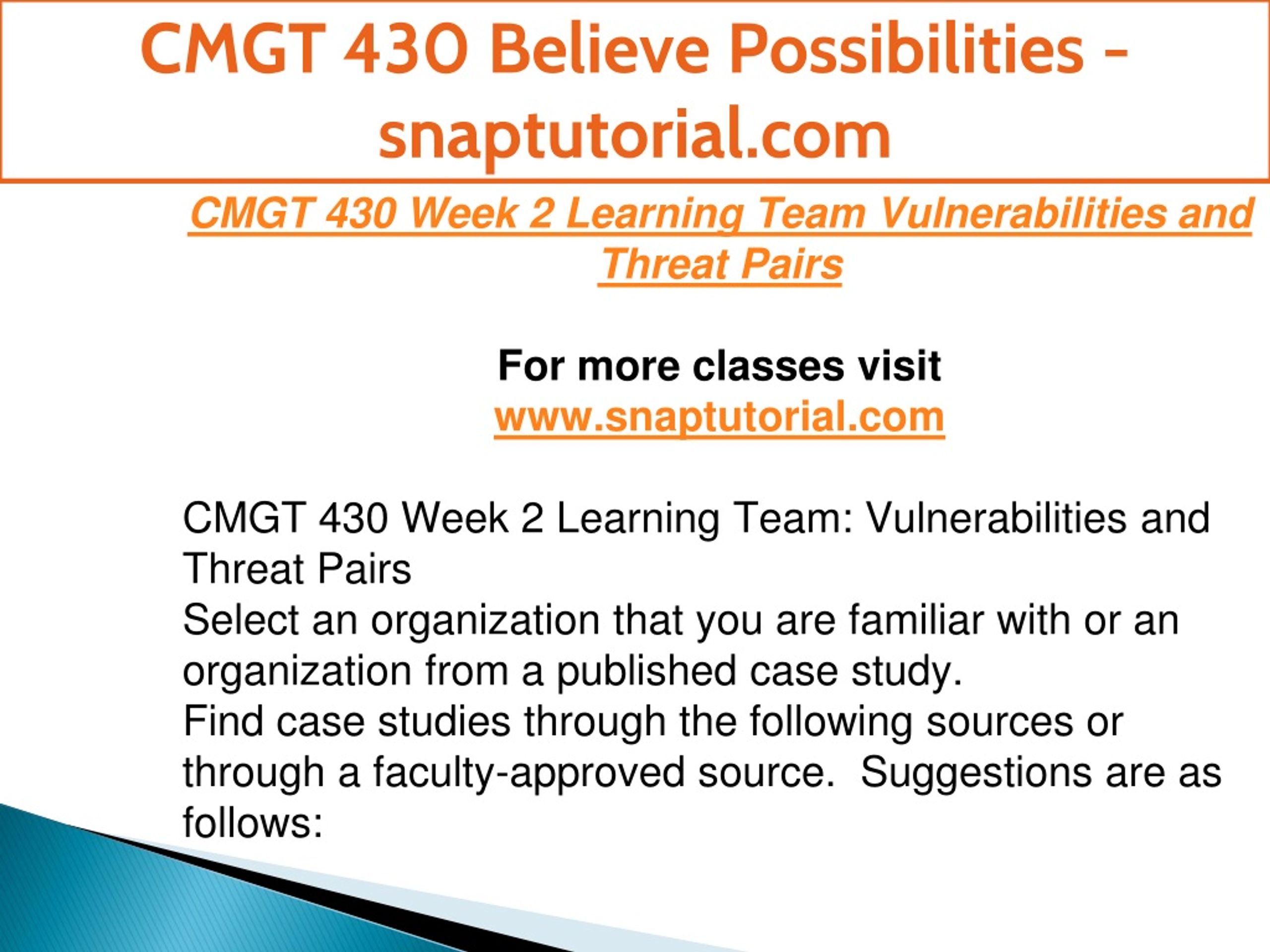 CMGT 430 Believe Possibilities - snaptutorial.com

CMGT 430 Week 2 Learning Team Vulnerabilities and Threat Pairs

For more classes visit
www.snaptutorial.com

CMGT 430 Week 2 Learning Team: Vulnerabilities and Threat Pairs
Select an organization that you are familiar with or an organization from a published case study.
Find case studies through the following sources or through a faculty-approved source. Suggestions are as follows: